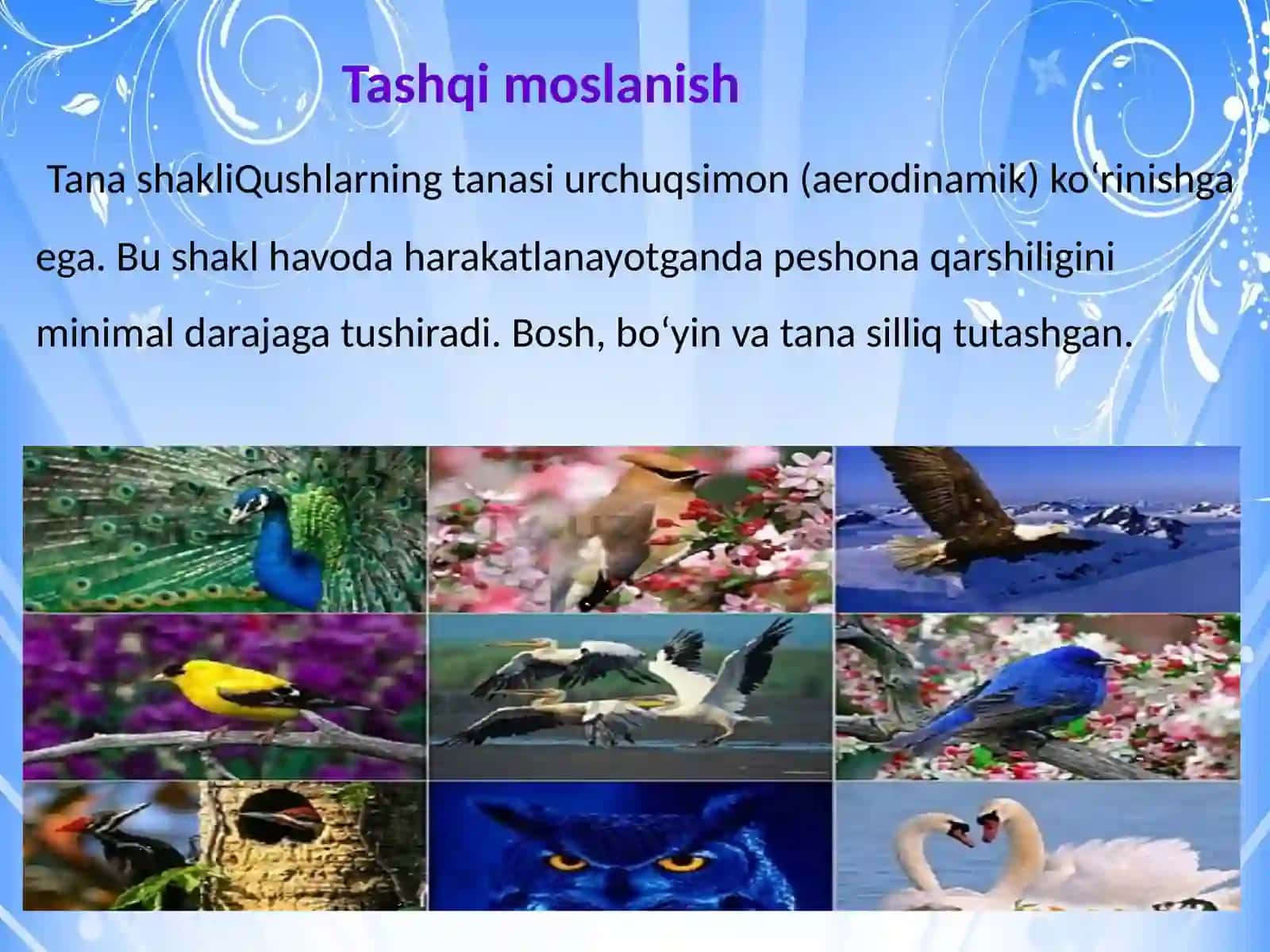 Tashqi moslanish

Tana shakliQushlarning tanasi urchuqsimon (aerodinamik) koʻrinishga ega. Bu shakl havoda harakatlanayotganda peshona qarshiligini minimal darajaga tushiradi. Bosh, boʻyin va tana silliq tutashgan.